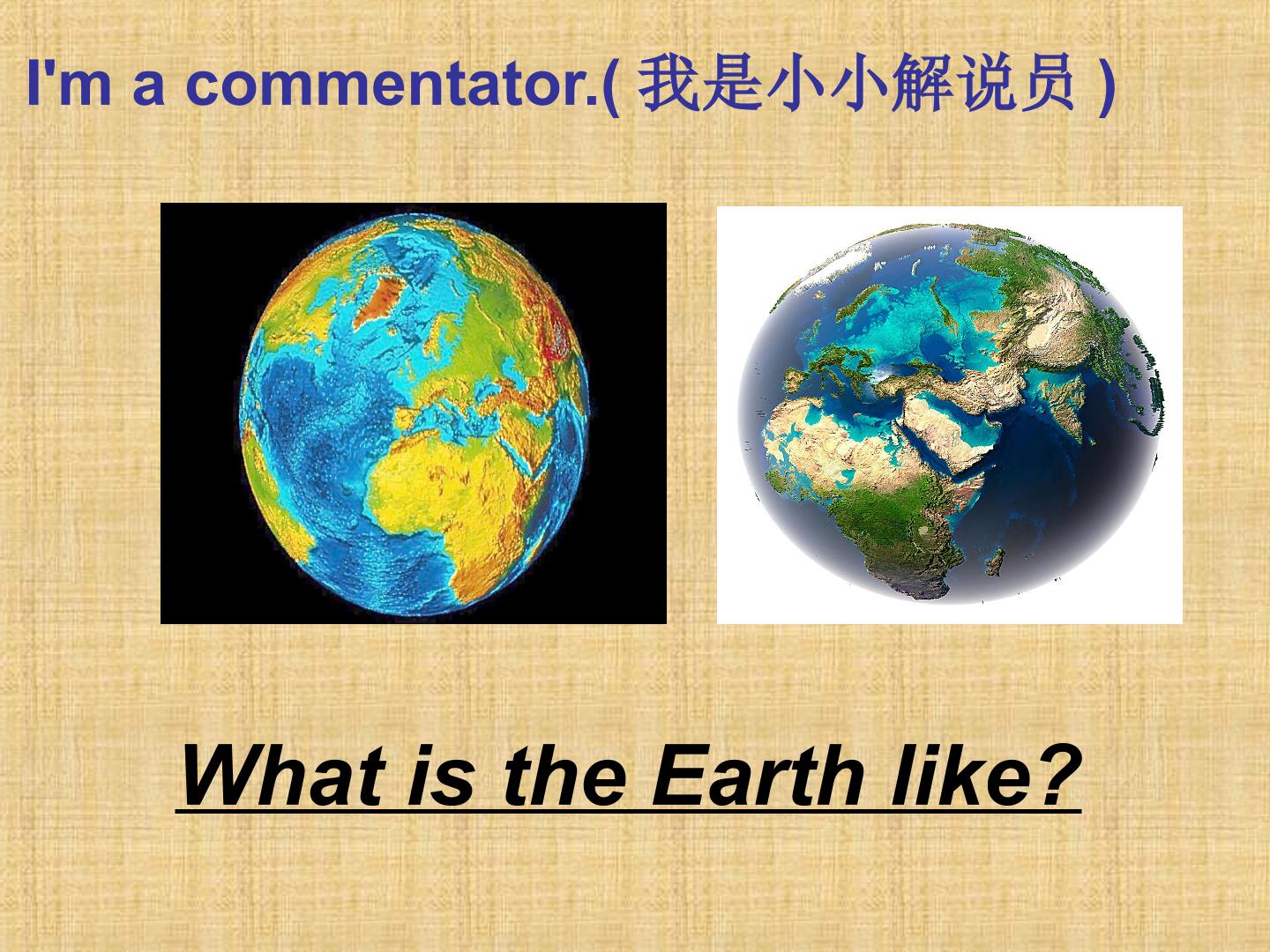 I'm a commentator.( 我是小小解说员 )

What is the Earth like?